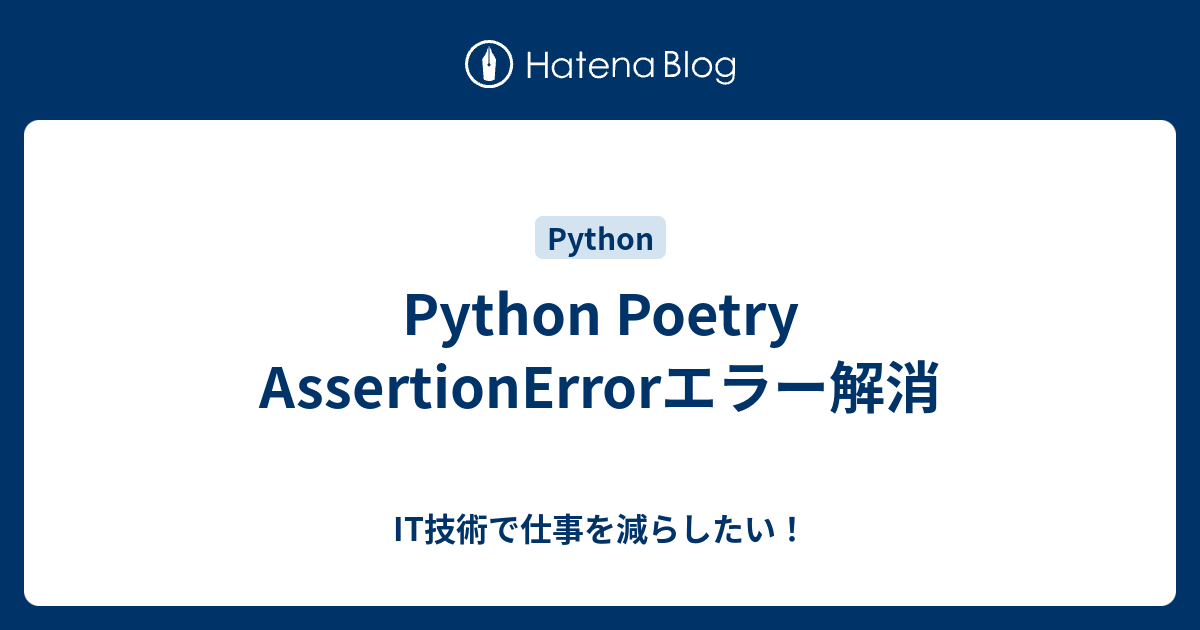 Hatena Blog

Python

Python Poetry AssertionErrorエラー解消

IT技術で仕事を減らしたい！